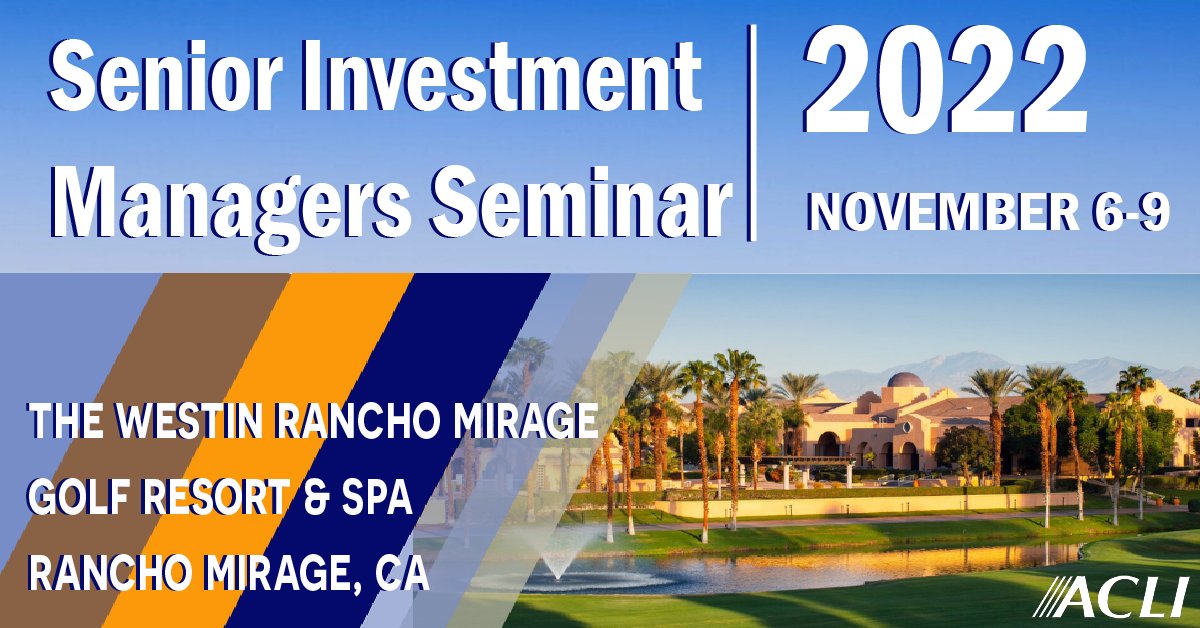 Senior Investment Managers Seminar

2022

NOVEMBER 6-9

THE WESTIN RANCHO MIRAGE GOLF RESORT & SPA RANCHO MIRAGE, CA

ACLI